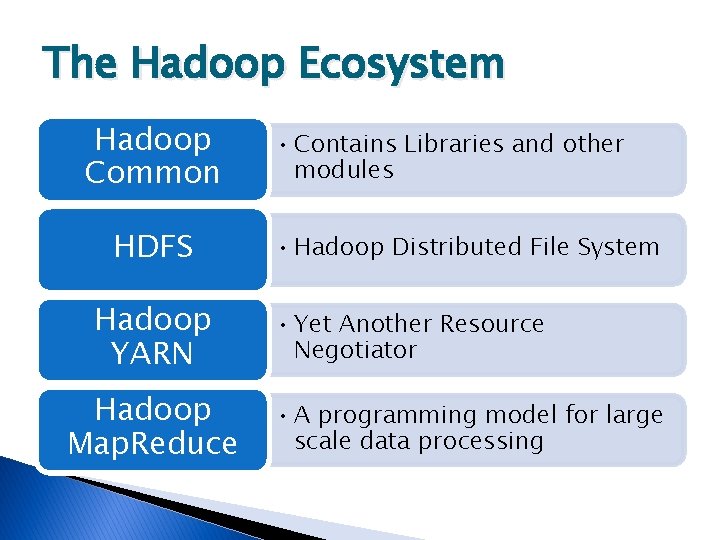 The Hadoop Ecosystem

Hadoop Common

• Contains Libraries and other modules

HDFS

• Hadoop Distributed File System

Hadoop YARN

• Yet Another Resource Negotiator

Hadoop MapReduce

• A programming model for large scale data processing